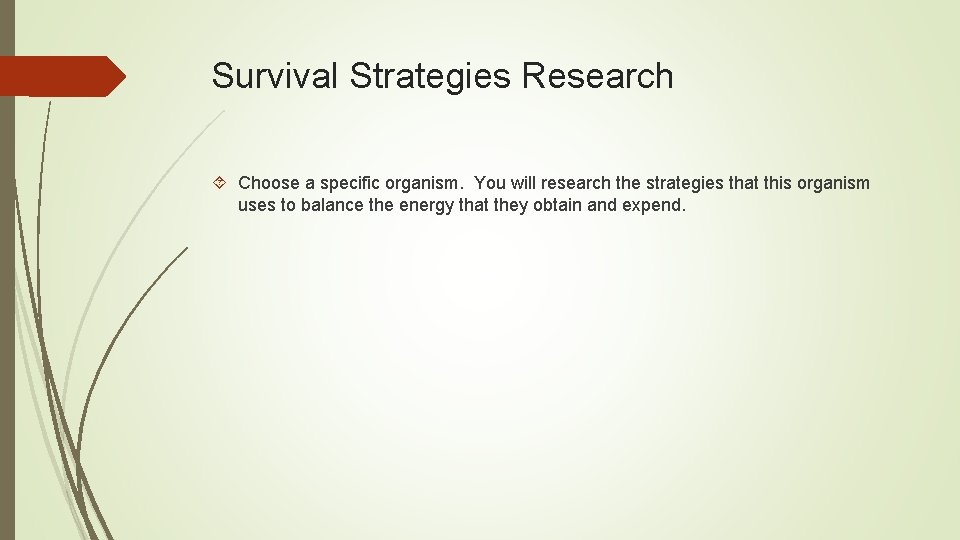 Survival Strategies Research

Choose a specific organism. You will research the strategies that this organism uses to balance the energy that they obtain and expend.